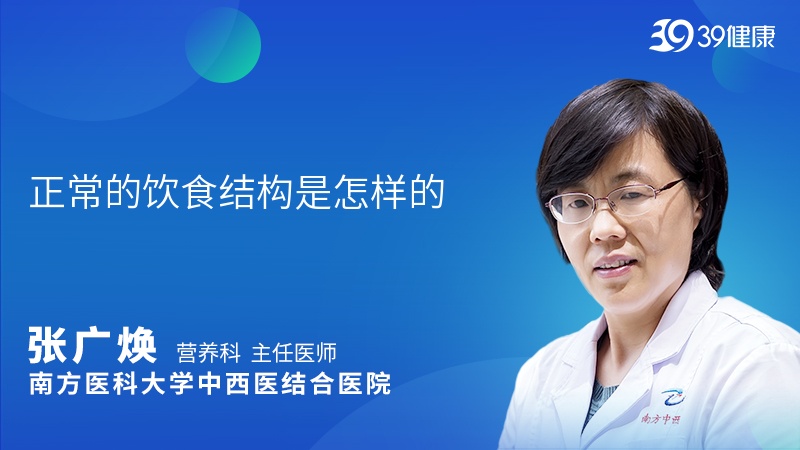 39健康

正常的饮食结构是怎样的

张广焕 营养科 主任医师
南方医科大学中西医结合医院

南方中西